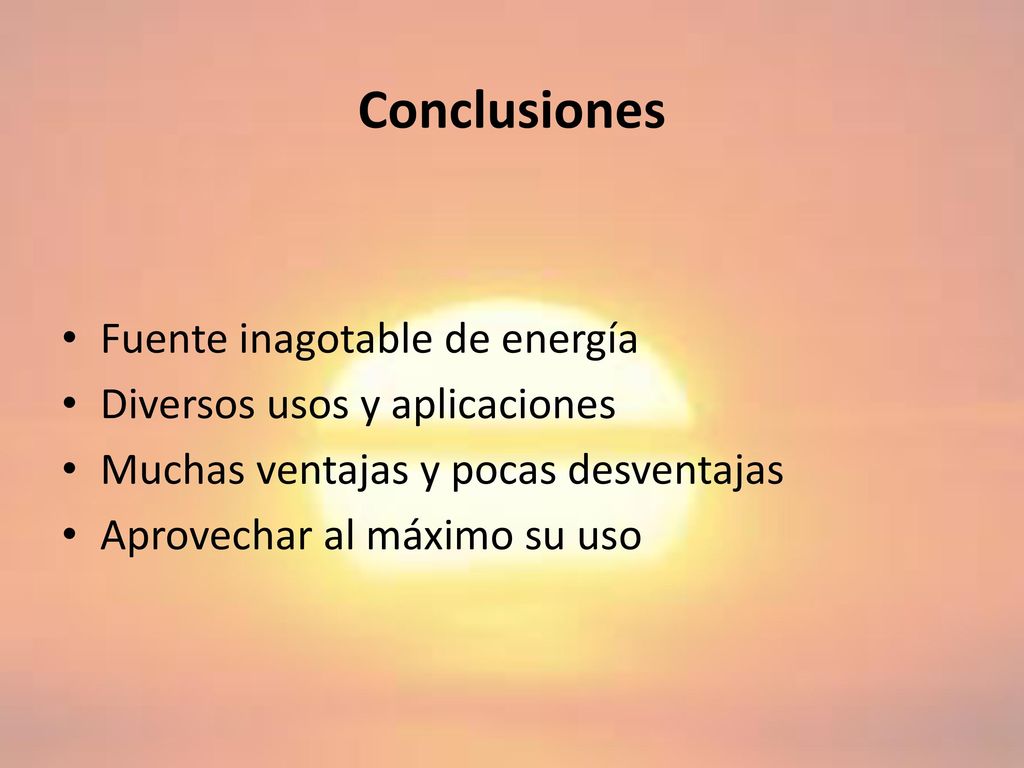 Conclusiones

• Fuente inagotable de energía
• Diversos usos y aplicaciones
• Muchas ventajas y pocas desventajas
• Aprovechar al máximo su uso